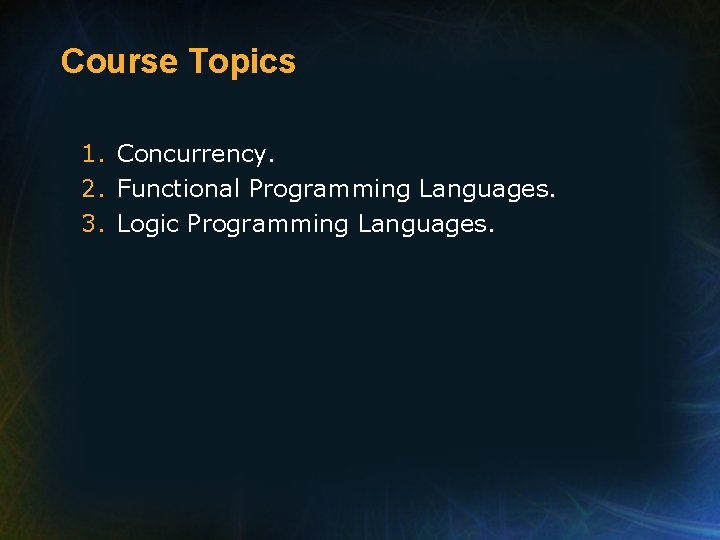 Course Topics

1. Concurrency.
2. Functional Programming Languages.
3. Logic Programming Languages.